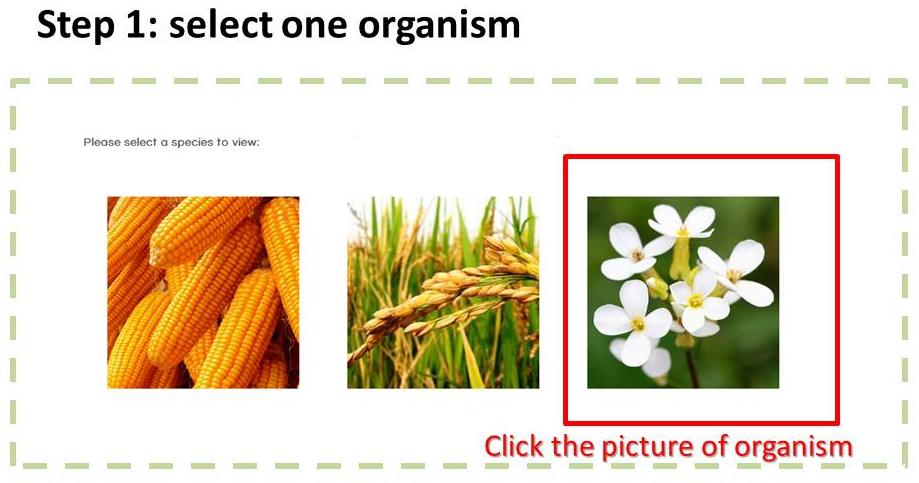 Step 1: select one organism

Please select a species to view:

Click the picture of organism